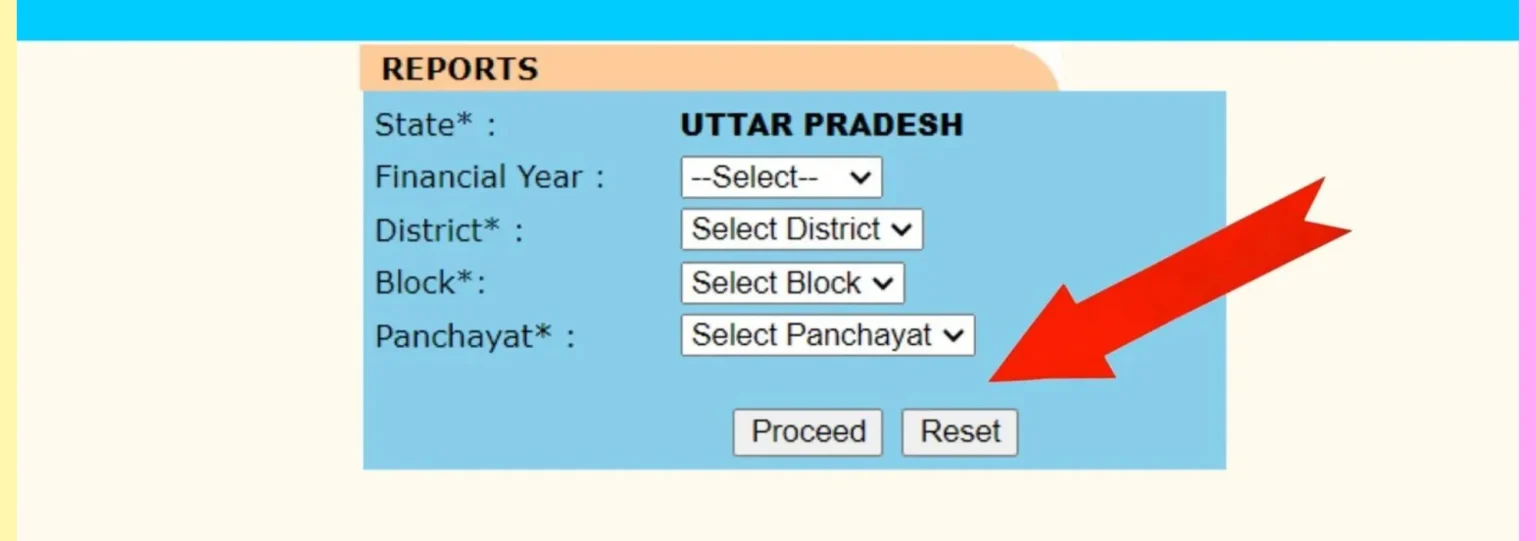 REPORTS

State* : UTTAR PRADESH

Financial Year : --Select--

District* : Select District

Block*: Select Block

Panchayat* : Select Panchayat

Proceed Reset